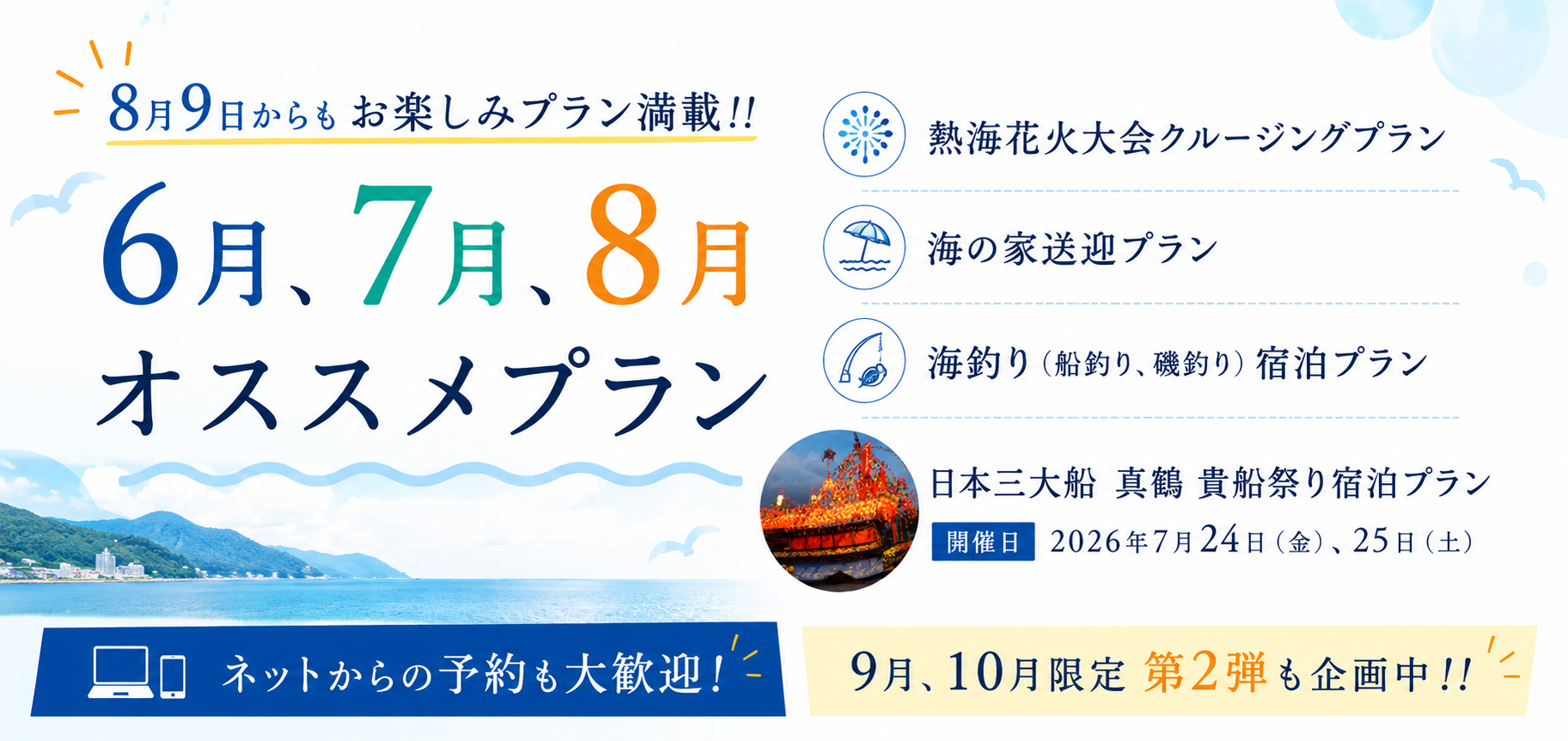 8月9日からも お楽しみプラン満載!!

6月、7月、8月
オススメプラン

熱海花火大会クルージングプラン

海の家送迎プラン

海釣り（船釣り、磯釣り）宿泊プラン

日本三大船 真鶴 貴船祭り宿泊プラン
開催日 2026年7月24日（金）、25日（土）

ネットからの予約も大歓迎！

9月、10月限定 第2弾も企画中!!